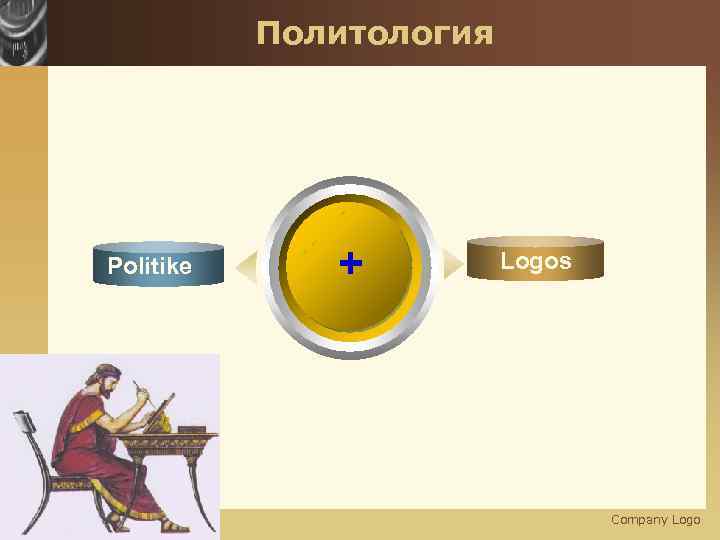 Политология

Politike

+

Logos

Company Logo